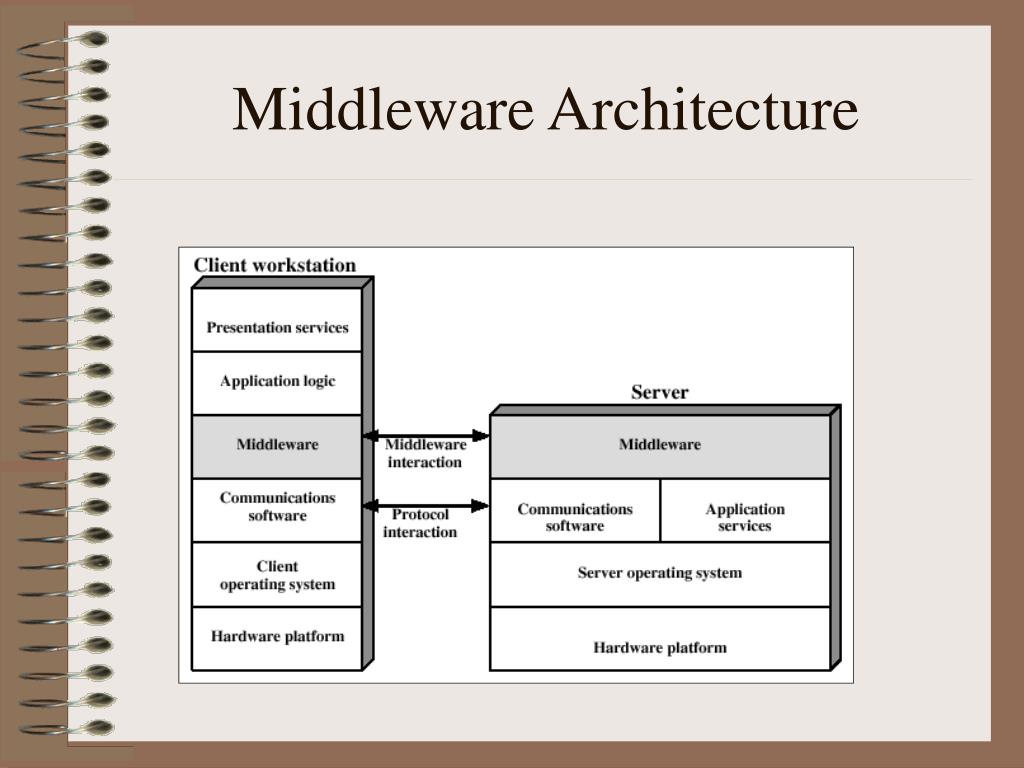 Middleware Architecture

Client workstation

Presentation services

Application logic

Middleware

Communications software

Client operating system

Hardware platform

Middleware interaction

Protocol interaction

Server

Middleware

Communications software

Application services

Server operating system

Hardware platform